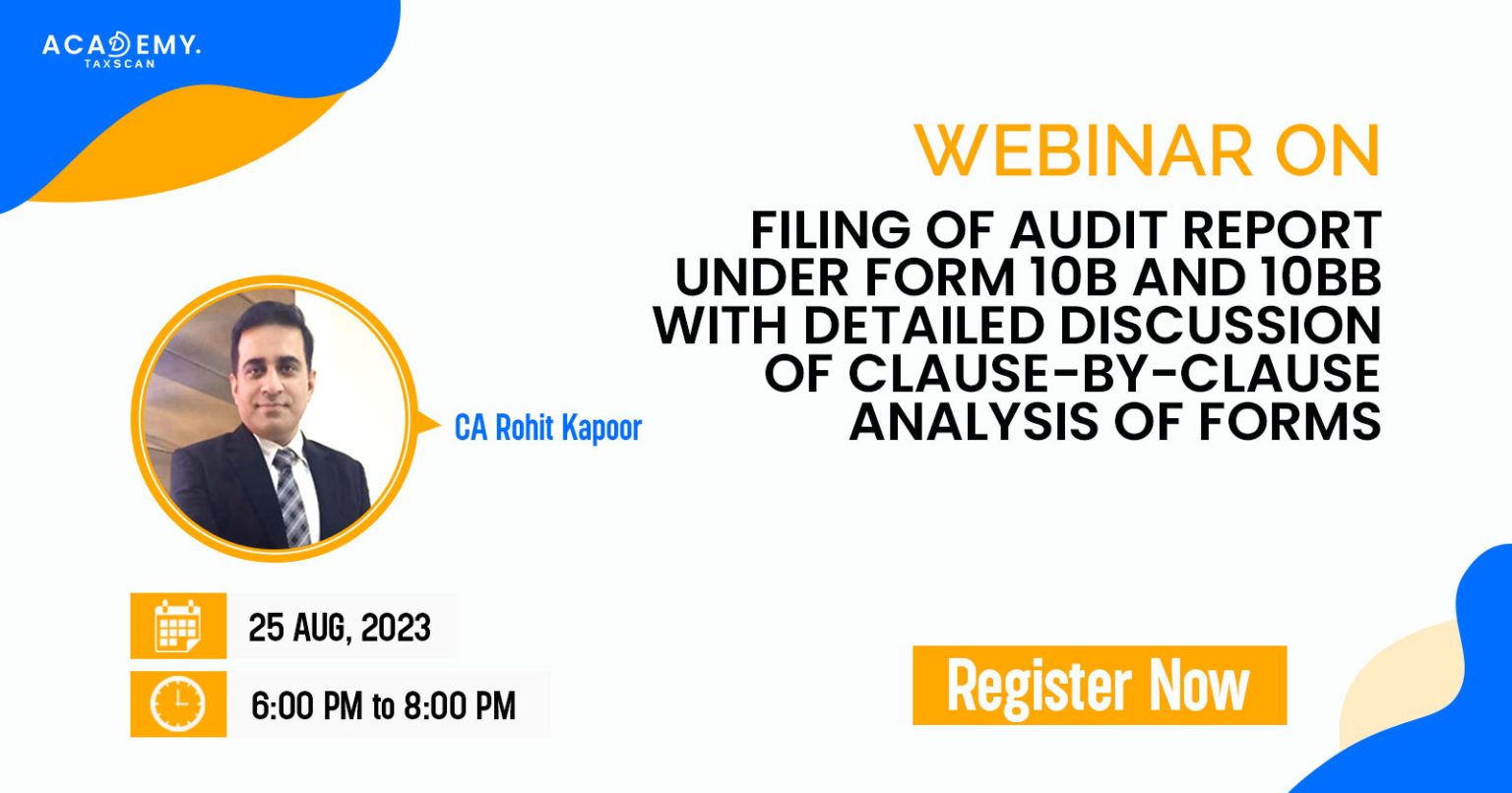 ACADEMY.
TAXSCAN

WEBINAR ON

FILING OF AUDIT REPORT UNDER FORM 10B AND 10BB WITH DETAILED DISCUSSION OF CLAUSE-BY-CLAUSE ANALYSIS OF FORMS

CA Rohit Kapoor

25 AUG, 2023

6:00 PM to 8:00 PM

Register Now